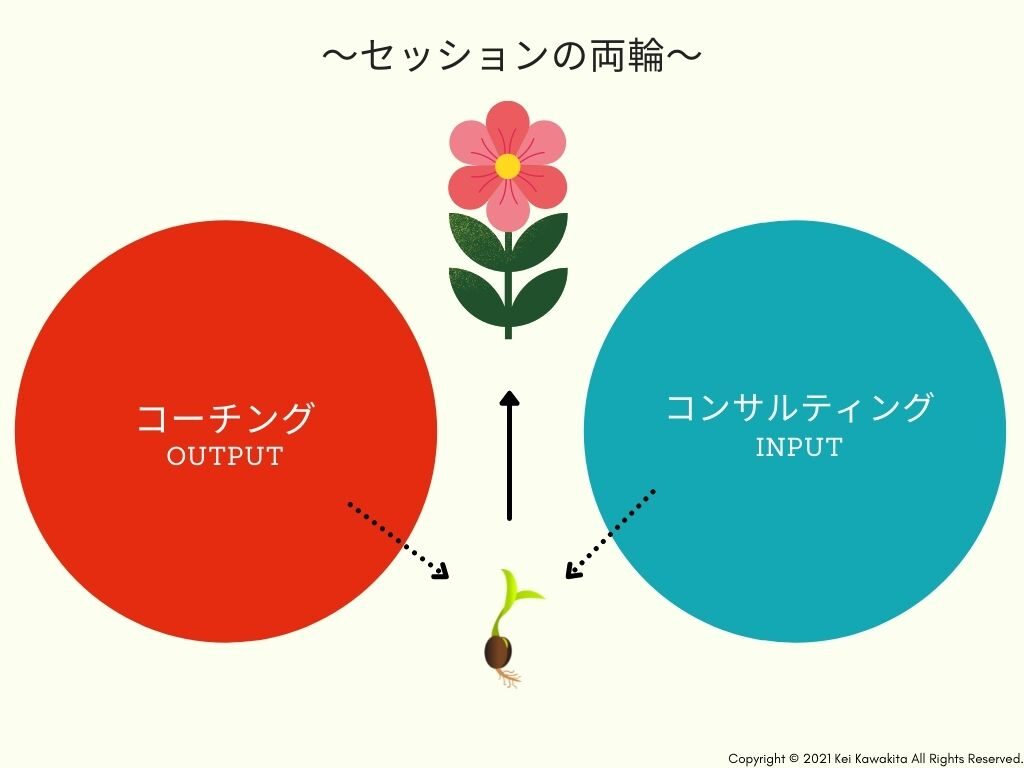 〜セッションの両輪〜

コーチング
OUTPUT

コンサルティング
INPUT

Copyright © 2021 Kei Kawakita All Rights Reserved.